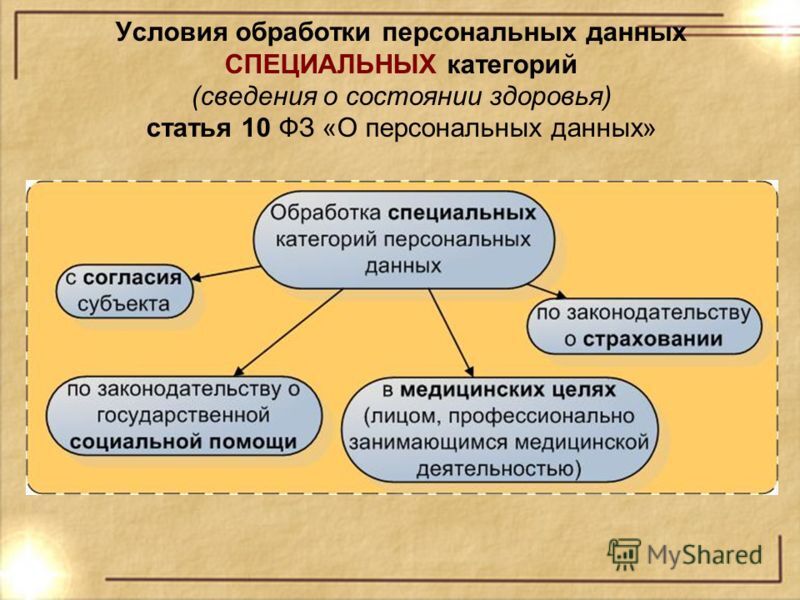 Условия обработки персональных данных СПЕЦИАЛЬНЫХ категорий
(сведения о состоянии здоровья)
статья 10 ФЗ «О персональных данных»

Обработка специальных категорий персональных данных

с согласия субъекта

по законодательству о страховании

по законодательству о государственной социальной помощи

в медицинских целях (лицом, профессионально занимающимся медицинской деятельностью)

MyShared